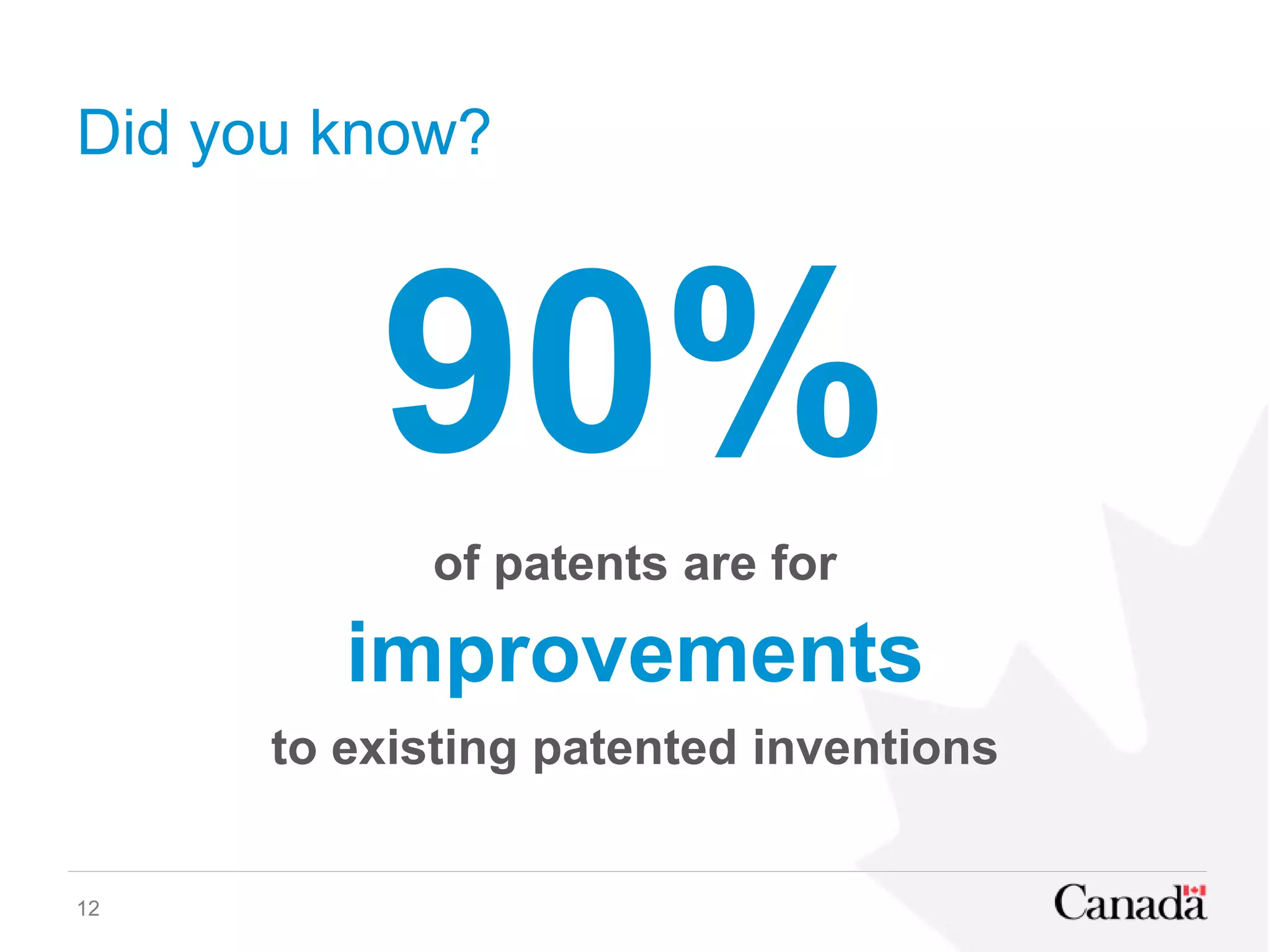 Did you know?

90%

of patents are for

improvements

to existing patented inventions

12

Canada